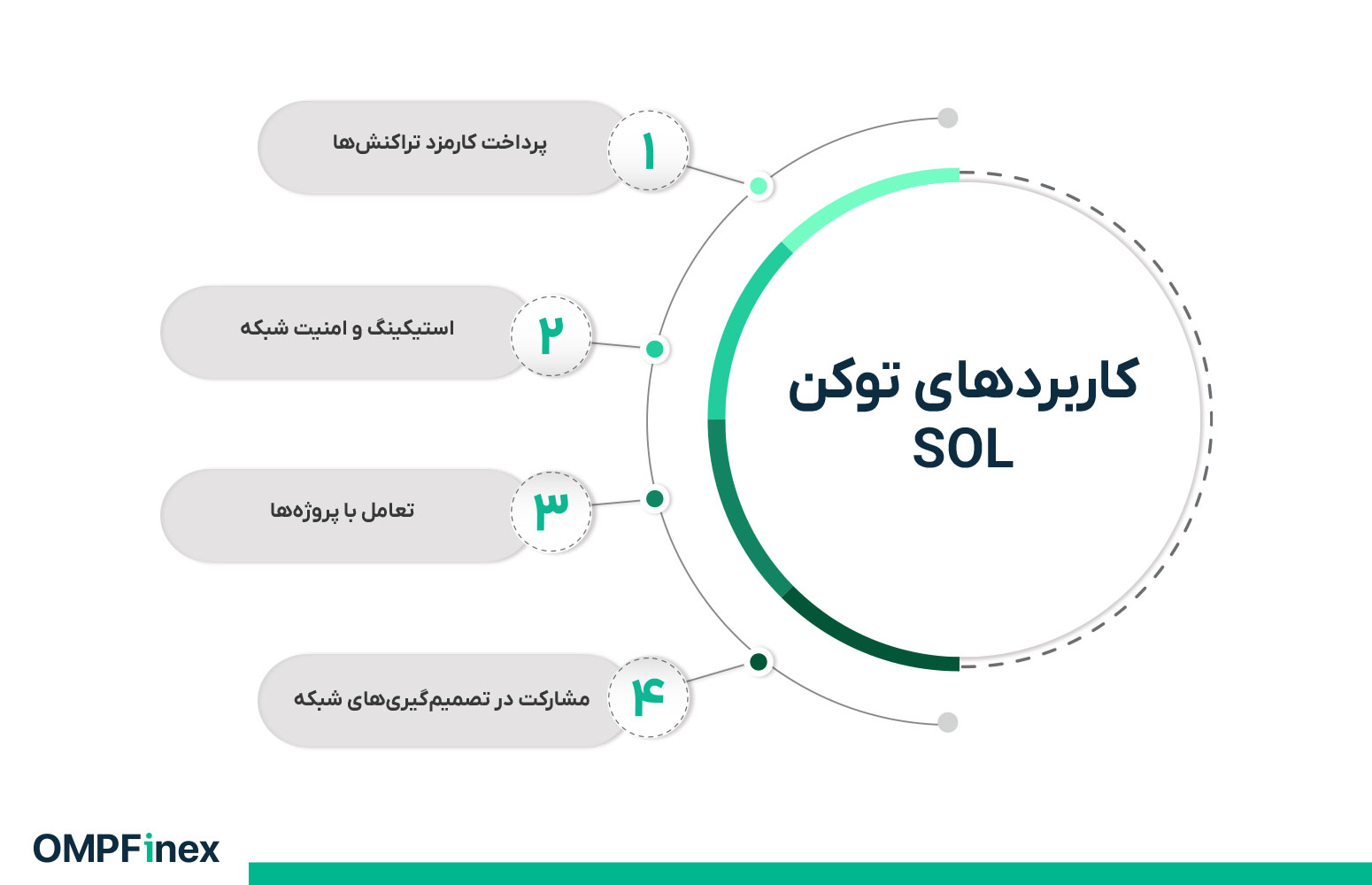 کاربردهای توکن SOL

۱ پرداخت کارمزد تراکنش‌ها

۲ استیکینگ و امنیت شبکه

۳ تعامل با پروژه‌ها

۴ مشارکت در تصمیم‌گیری‌های شبکه

OMPFinex